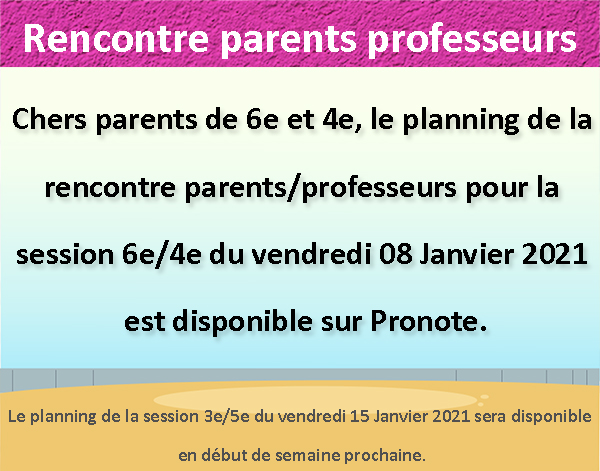 Rencontre parents professeurs

Chers parents de 6e et 4e, le planning de la rencontre parents/professeurs pour la session 6e/4e du vendredi 08 Janvier 2021 est disponible sur Pronote.

Le planning de la session 3e/5e du vendredi 15 Janvier 2021 sera disponible en début de semaine prochaine.